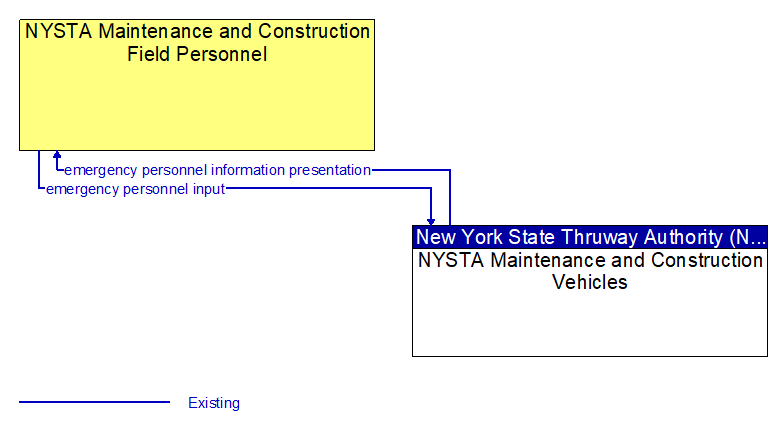 NYSTA Maintenance and Construction Field Personnel

emergency personnel information presentation
emergency personnel input

New York State Thruway Authority (N...
NYSTA Maintenance and Construction Vehicles

Existing